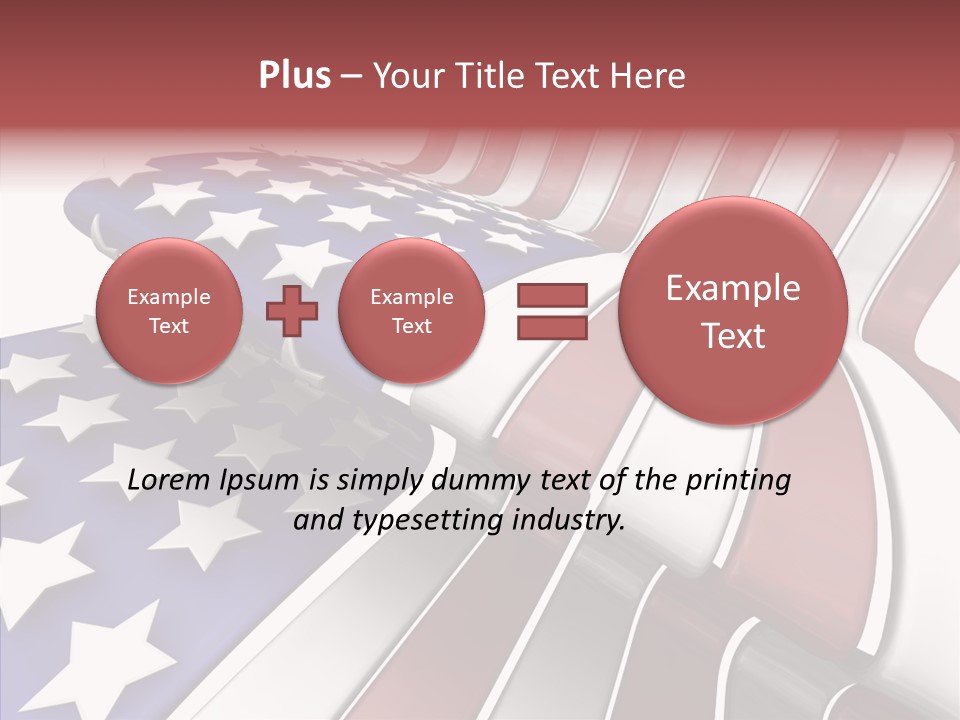 Plus – Your Title Text Here

Example Text

Example Text

Example Text

Lorem Ipsum is simply dummy text of the printing and typesetting industry.